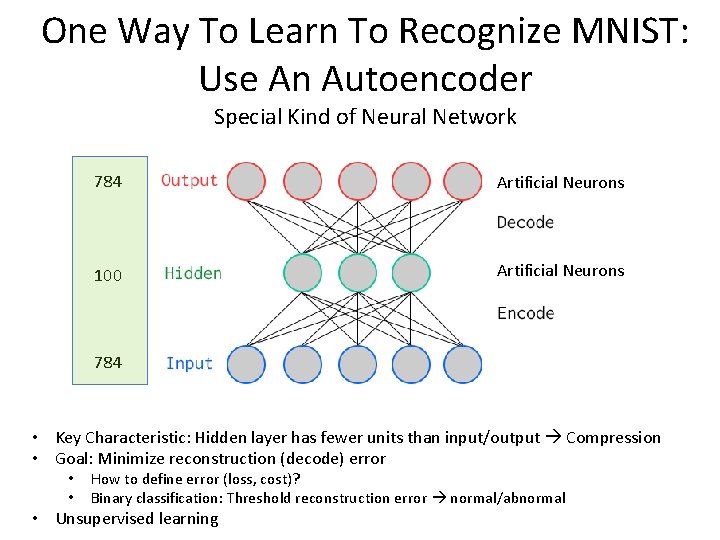 One Way To Learn To Recognize MNIST: Use An Autoencoder
Special Kind of Neural Network

784
100
784

Output
Hidden
Input

Artificial Neurons
Decode
Artificial Neurons
Encode

• Key Characteristic: Hidden layer has fewer units than input/output → Compression
• Goal: Minimize reconstruction (decode) error
  • How to define error (loss, cost)?
  • Binary classification: Threshold reconstruction error → normal/abnormal
• Unsupervised learning